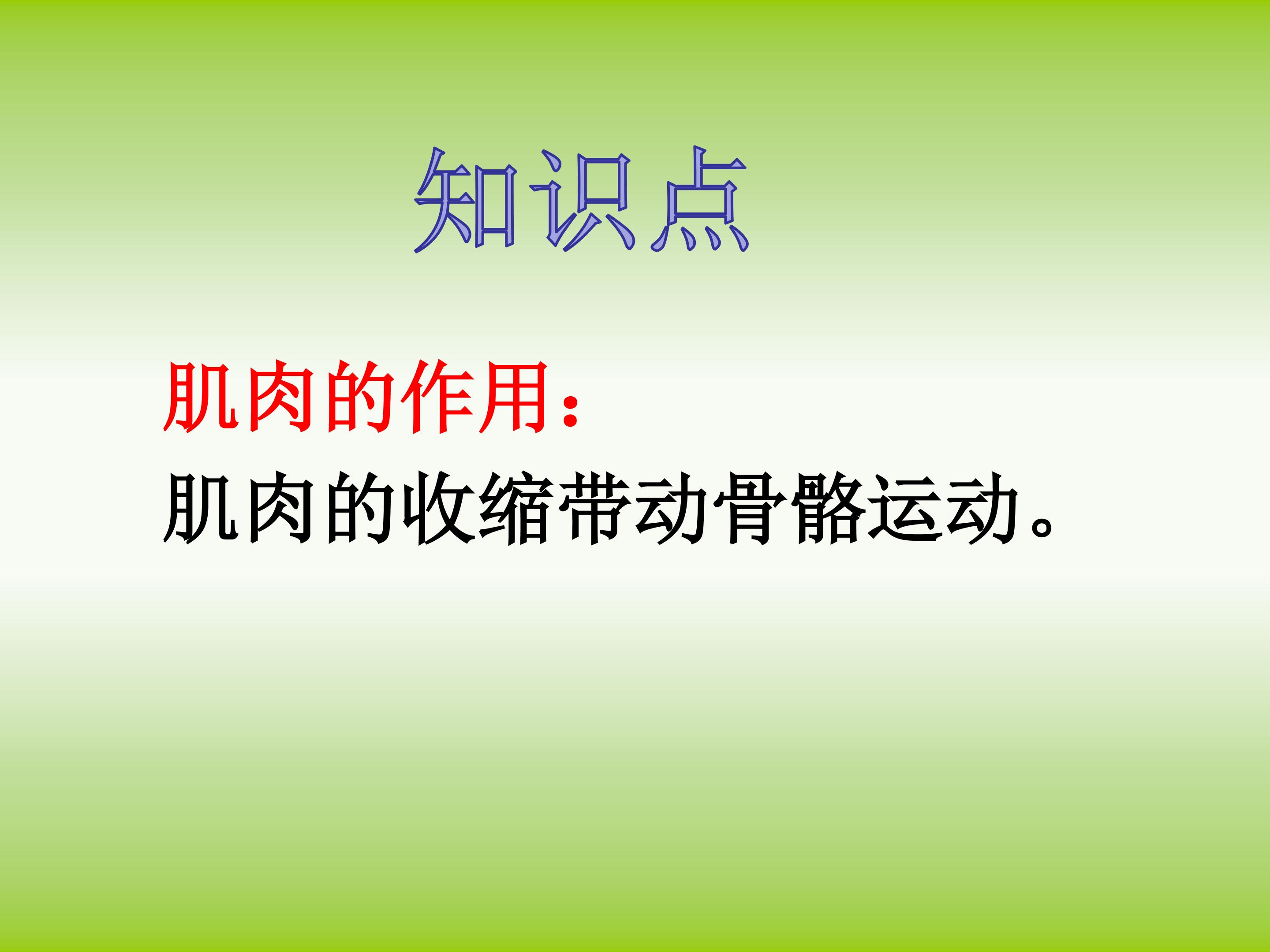 知识点

肌肉的作用：

肌肉的收缩带动骨骼运动。